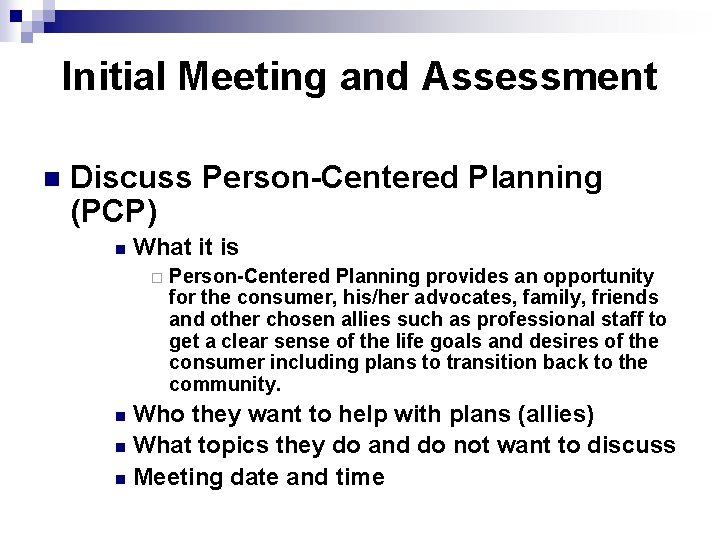 Initial Meeting and Assessment

Discuss Person-Centered Planning (PCP)

What it is

Person-Centered Planning provides an opportunity for the consumer, his/her advocates, family, friends and other chosen allies such as professional staff to get a clear sense of the life goals and desires of the consumer including plans to transition back to the community.

Who they want to help with plans (allies)

What topics they do and do not want to discuss

Meeting date and time